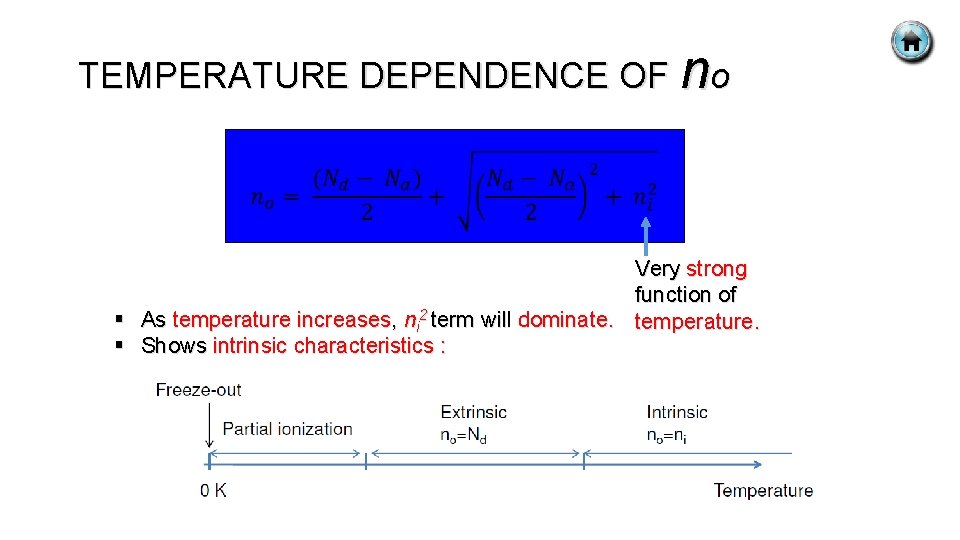 TEMPERATURE DEPENDENCE OF $n_o$

$n_o = \frac{(N_d - N_a)}{2} + \sqrt{\left(\frac{N_d - N_a}{2}\right)^2 + n_i^2}$

Very strong function of temperature.

▪ As temperature increases, $n_i^2$ term will dominate.
▪ Shows intrinsic characteristics :

Freeze-out

Partial ionization

Extrinsic
$n_o=N_d$

Intrinsic
$n_o=n_i$

0 K

Temperature